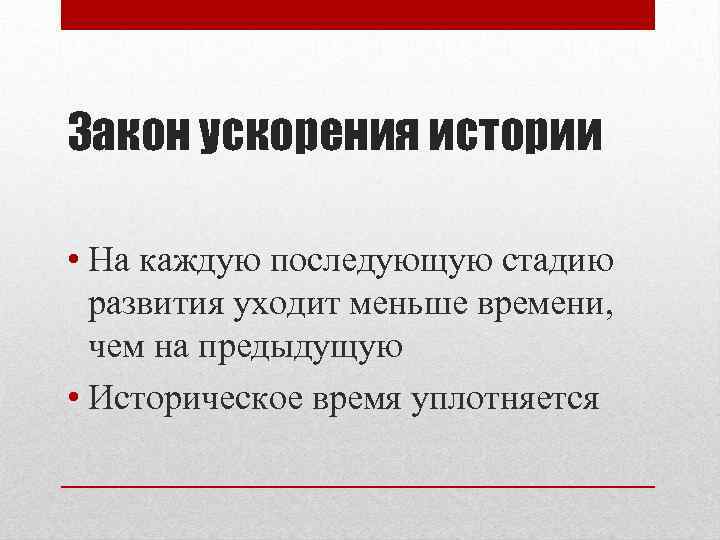 Закон ускорения истории

• На каждую последующую стадию развития уходит меньше времени, чем на предыдущую
• Историческое время уплотняется